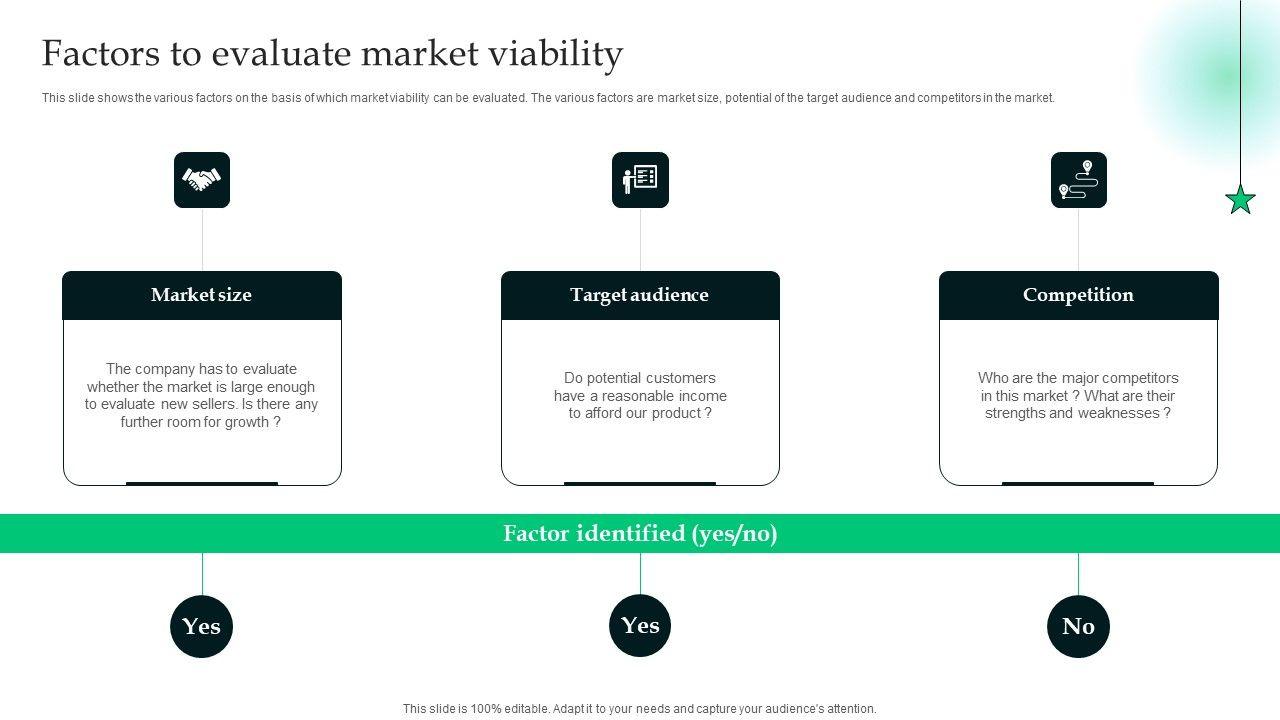 Factors to evaluate market viability

This slide shows the various factors on the basis of which market viability can be evaluated. The various factors are market size, potential of the target audience and competitors in the market.

Market size

The company has to evaluate whether the market is large enough to evaluate new sellers. Is there any further room for growth ?

Target audience

Do potential customers have a reasonable income to afford our product ?

Competition

Who are the major competitors in this market ? What are their strengths and weaknesses ?

Factor identified (yes/no)

Yes

Yes

No

This slide is 100% editable. Adapt it to your needs and capture your audience's attention.